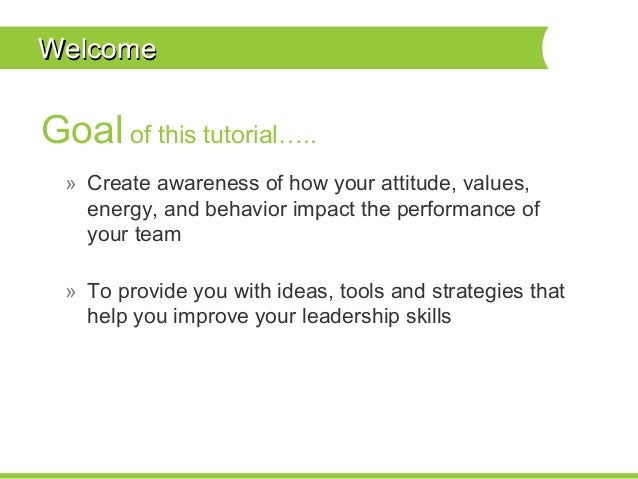 Welcome

Goal of this tutorial…..

» Create awareness of how your attitude, values, energy, and behavior impact the performance of your team

» To provide you with ideas, tools and strategies that help you improve your leadership skills